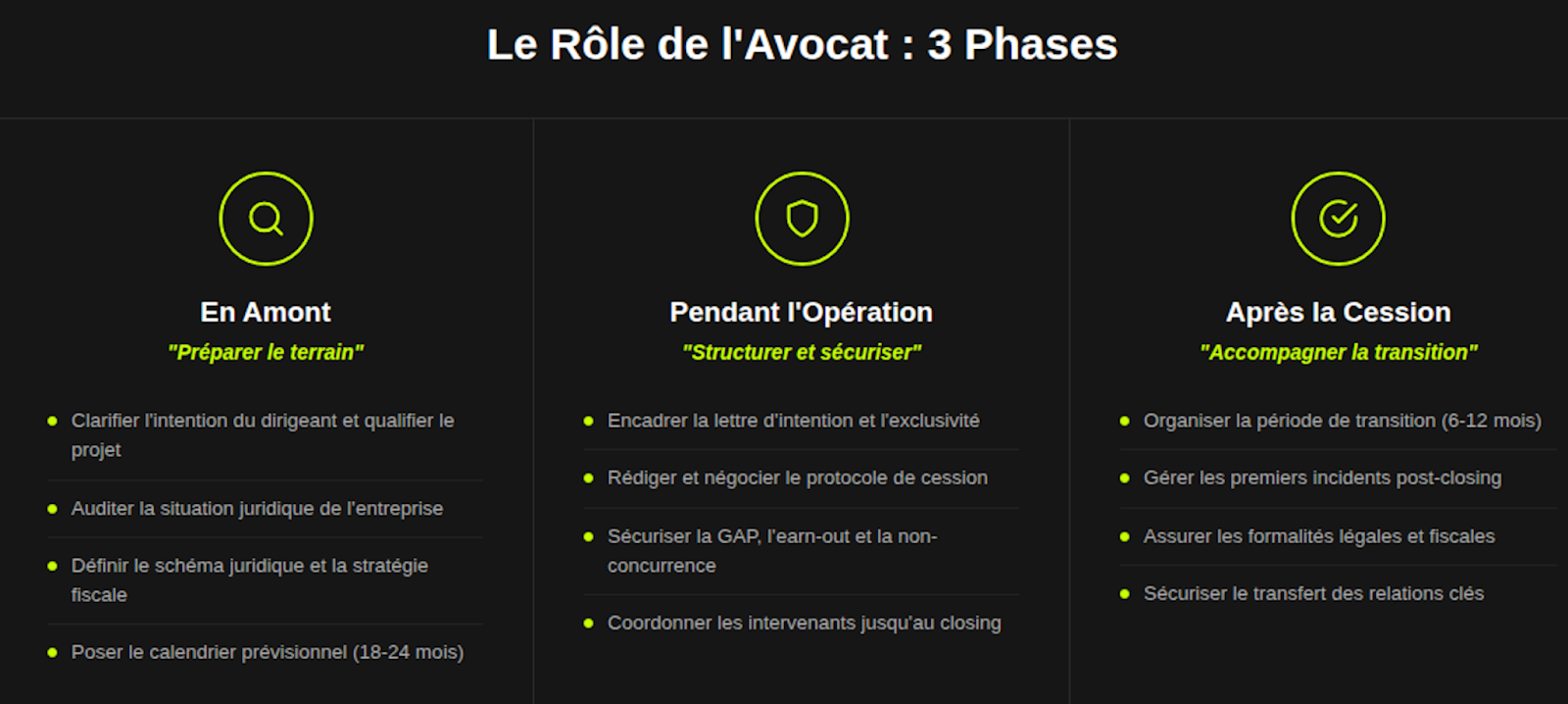 Le Rôle de l'Avocat : 3 Phases

En Amont

"Préparer le terrain"

- Clarifier l'intention du dirigeant et qualifier le projet
- Auditer la situation juridique de l'entreprise
- Définir le schéma juridique et la stratégie fiscale
- Poser le calendrier prévisionnel (18-24 mois)

Pendant l'Opération

"Structurer et sécuriser"

- Encadrer la lettre d'intention et l'exclusivité
- Rédiger et négocier le protocole de cession
- Sécuriser la GAP, l'earn-out et la non-concurrence
- Coordonner les intervenants jusqu'au closing

Après la Cession

"Accompagner la transition"

- Organiser la période de transition (6-12 mois)
- Gérer les premiers incidents post-closing
- Assurer les formalités légales et fiscales
- Sécuriser le transfert des relations clés